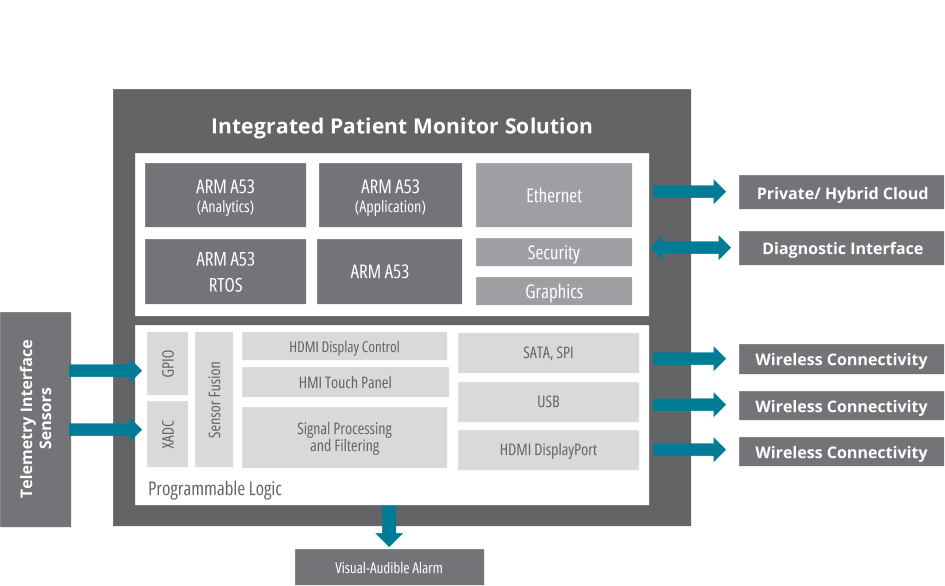 Integrated Patient Monitor Solution

ARM A53
(Analytics)

ARM A53
(Application)

Ethernet

ARM A53
RTOS

ARM A53

Security

Graphics

Private/ Hybrid Cloud

Diagnostic Interface

Telemetry Interface
Sensors

GPIO

XADC

Sensor Fusion

HDMI Display Control

HMI Touch Panel

Signal Processing
and Filtering

SATA, SPI

USB

HDMI DisplayPort

Programmable Logic

Wireless Connectivity

Wireless Connectivity

Wireless Connectivity

Visual-Audible Alarm